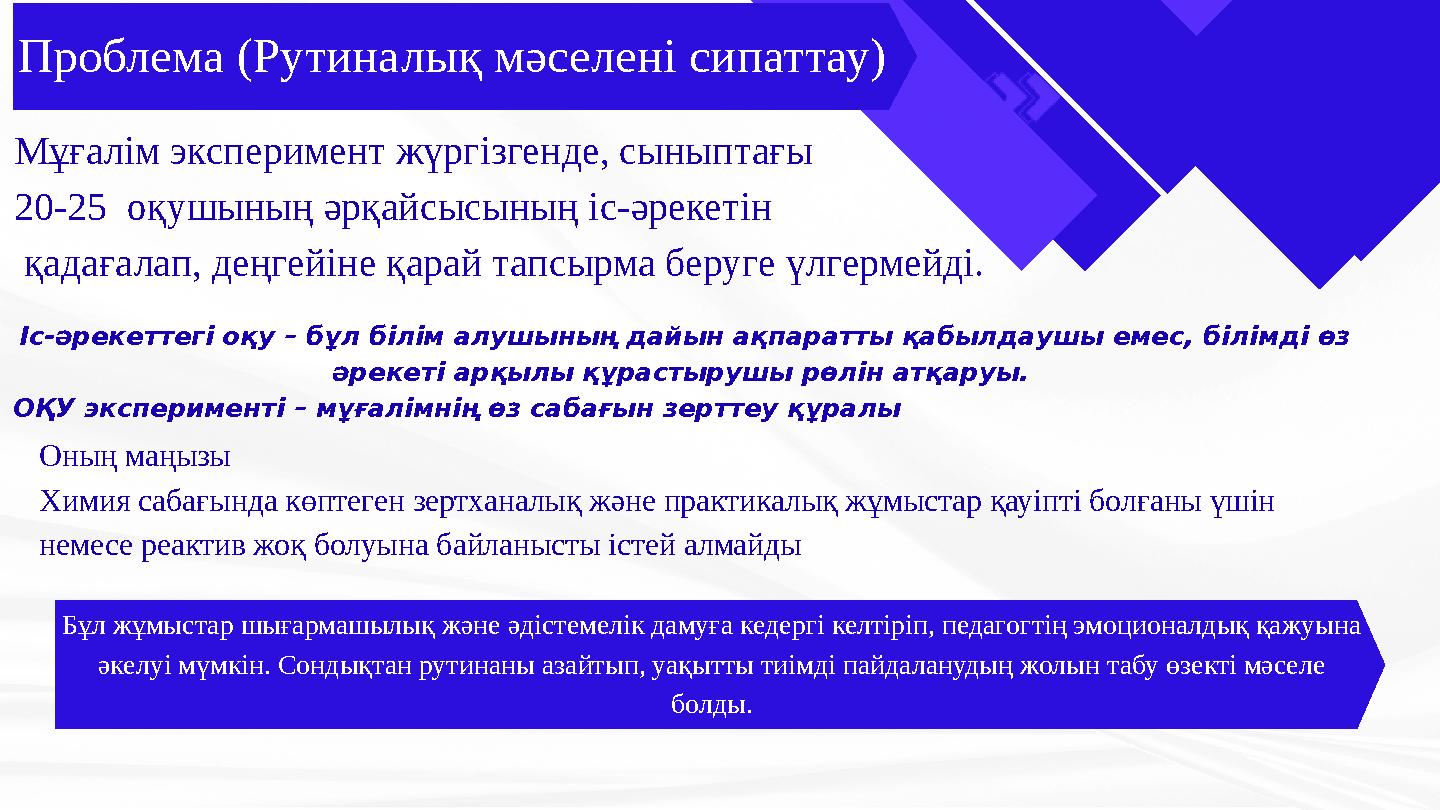 Проблема (Рутиналық мәселені сипаттау)

Мұғалім эксперимент жүргізгенде, сыныптағы 20-25 оқушының әрқайсысының іс-әрекетін қадағалап, деңгейіне қарай тапсырма беруге үлгермейді.

Іс-әрекеттегі оқу – бұл білім алушының дайын ақпаратты қабылдаушы емес, білімді өз әрекеті арқылы құрастырушы рөлін атқаруы.

ОҚУ эксперименті – мұғалімнің өз сабағын зерттеу құралы

Оның маңызы

Химия сабағында көптеген зертханалық және практикалық жұмыстар қауіпті болғаны үшін немесе реактив жоқ болуына байланысты істей алмайды

Бұл жұмыстар шығармашылық және әдістемелік дамуға кедергі келтіріп, педагогтің эмоционалдық қажуына әкелуі мүмкін. Сондықтан рутинаны азайтып, уақытты тиімді пайдаланудың жолын табу өзекті мәселе болды.